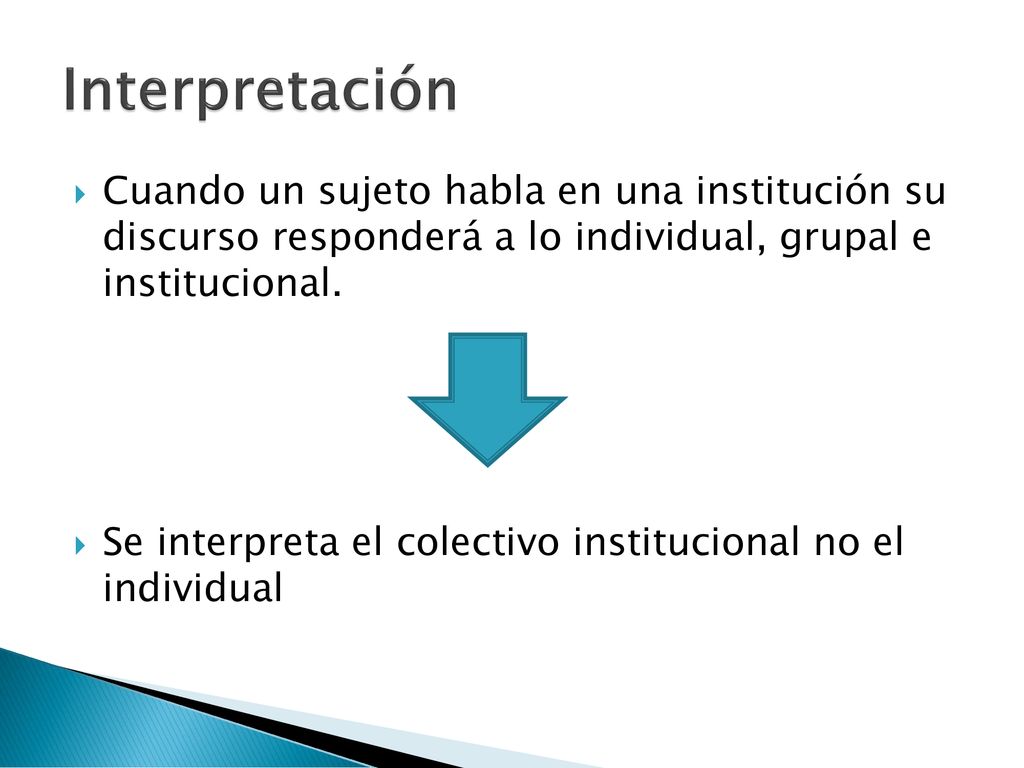 Interpretación

Cuando un sujeto habla en una institución su discurso responderá a lo individual, grupal e institucional.

Se interpreta el colectivo institucional no el individual